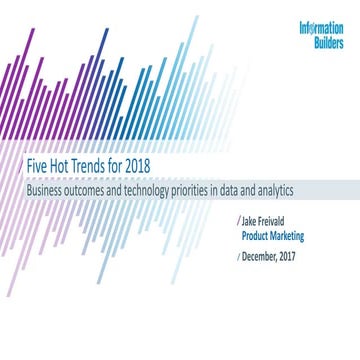 Information Builders

/ Five Hot Trends for 2018

Business outcomes and technology priorities in data and analytics

/ Jake Freivald
Product Marketing

/ December, 2017